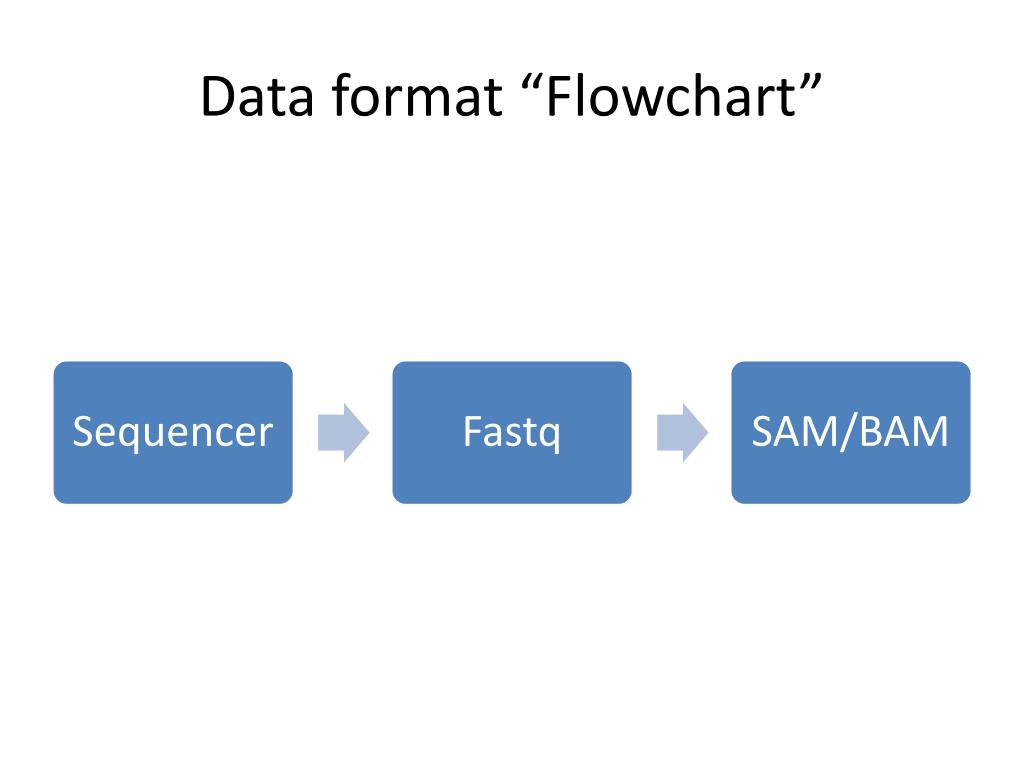 Data format “Flowchart”

Sequencer

Fastq

SAM/BAM